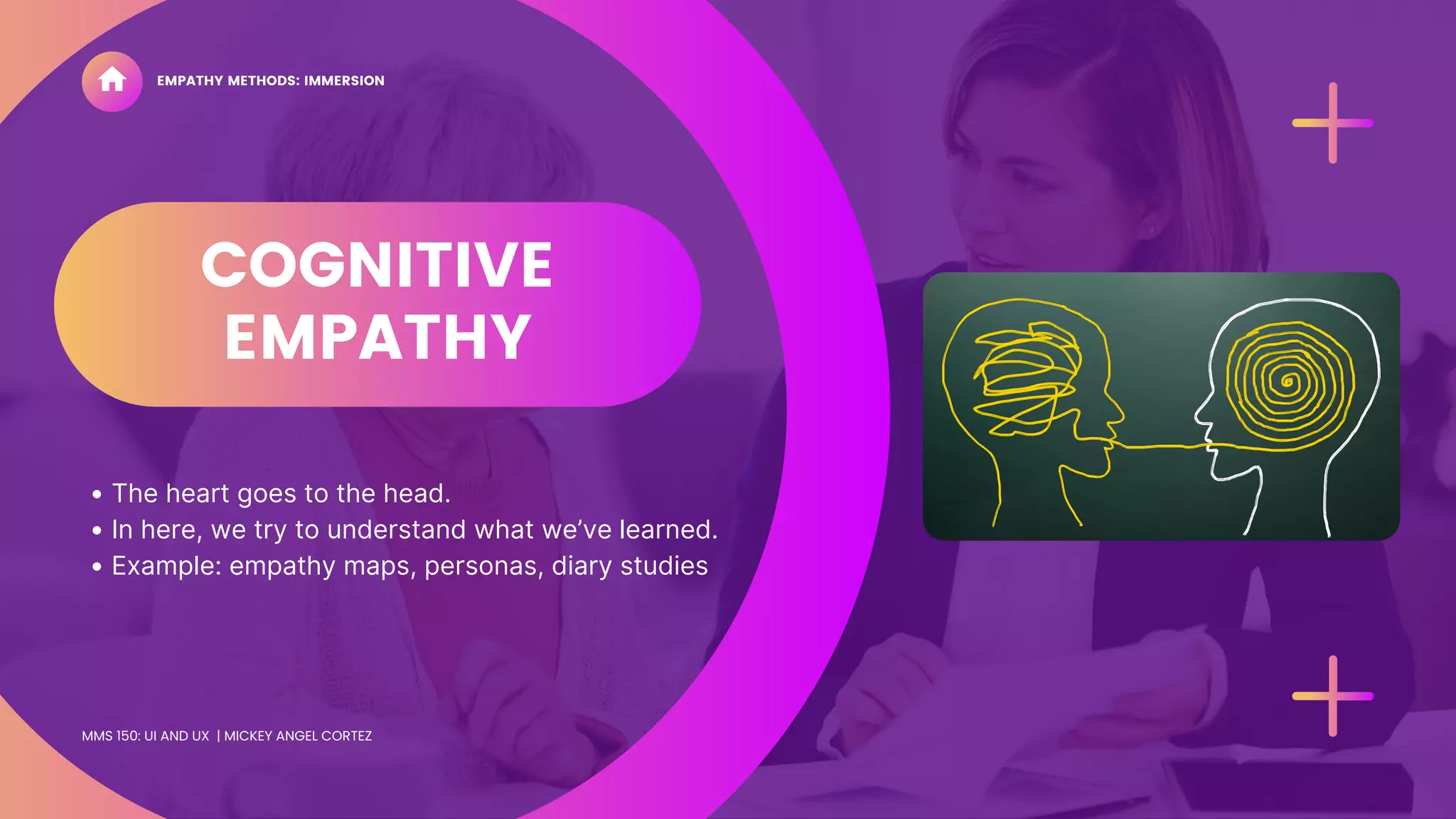 EMPATHY METHODS: IMMERSION

COGNITIVE EMPATHY

• The heart goes to the head.
• In here, we try to understand what we've learned.
• Example: empathy maps, personas, diary studies

MMS 150: UI AND UX | MICKEY ANGEL CORTEZ